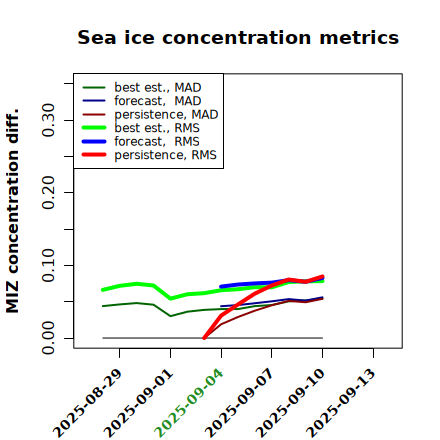 Sea ice concentration metrics

best est., MAD
forecast, MAD
persistence, MAD
best est., RMS
forecast, RMS
persistence, RMS

MIZ concentration diff.

0.00
0.10
0.20
0.30

2025-08-29
2025-09-01
2025-09-04
2025-09-07
2025-09-10
2025-09-13